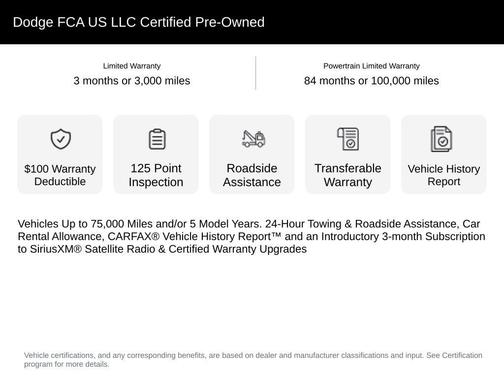 Dodge FCA US LLC Certified Pre-Owned

Limited Warranty
3 months or 3,000 miles

Powertrain Limited Warranty
84 months or 100,000 miles

$100 Warranty Deductible

125 Point Inspection

Roadside Assistance

Transferable Warranty

Vehicle History Report

Vehicles Up to 75,000 Miles and/or 5 Model Years. 24-Hour Towing & Roadside Assistance, Car Rental Allowance, CARFAX® Vehicle History Report™ and an Introductory 3-month Subscription to SiriusXM® Satellite Radio & Certified Warranty Upgrades

Vehicle certifications, and any corresponding benefits, are based on dealer and manufacturer classifications and input. See Certification program for more details.